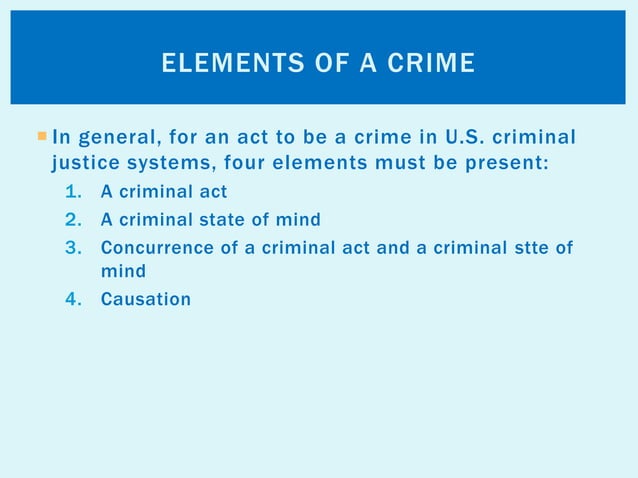 ELEMENTS OF A CRIME

In general, for an act to be a crime in U.S. criminal justice systems, four elements must be present:

1. A criminal act
2. A criminal state of mind
3. Concurrence of a criminal act and a criminal stte of mind
4. Causation